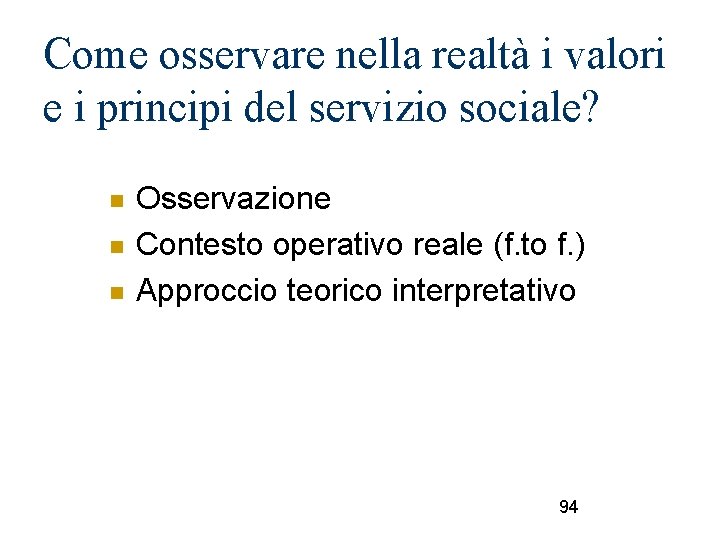 Come osservare nella realtà i valori e i principi del servizio sociale?

- Osservazione
- Contesto operativo reale (f.to f.)
- Approccio teorico interpretativo

94